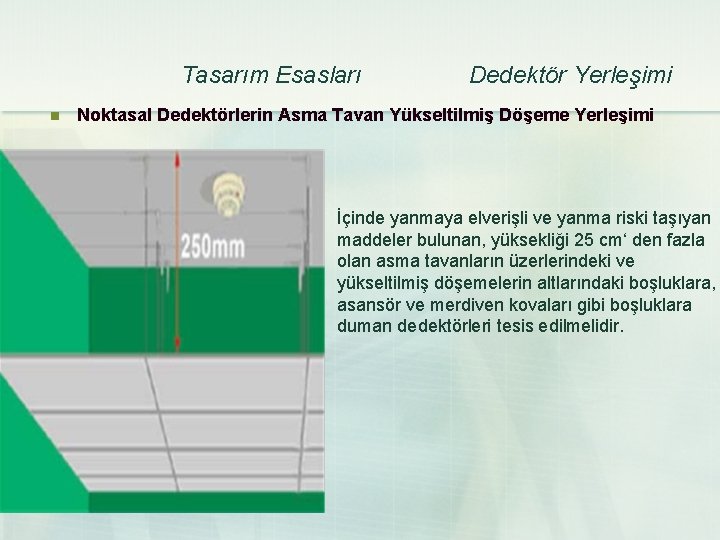 Tasarım Esasları Dedektör Yerleşimi

Noktasal Dedektörlerin Asma Tavan Yükseltilmiş Döşeme Yerleşimi

250mm

İçinde yanmaya elverişli ve yanma riski taşıyan maddeler bulunan, yüksekliği 25 cm‘ den fazla olan asma tavanların üzerlerindeki ve yükseltilmiş döşemelerin altlarındaki boşluklara, asansör ve merdiven kovaları gibi boşluklara duman dedektörleri tesis edilmelidir.